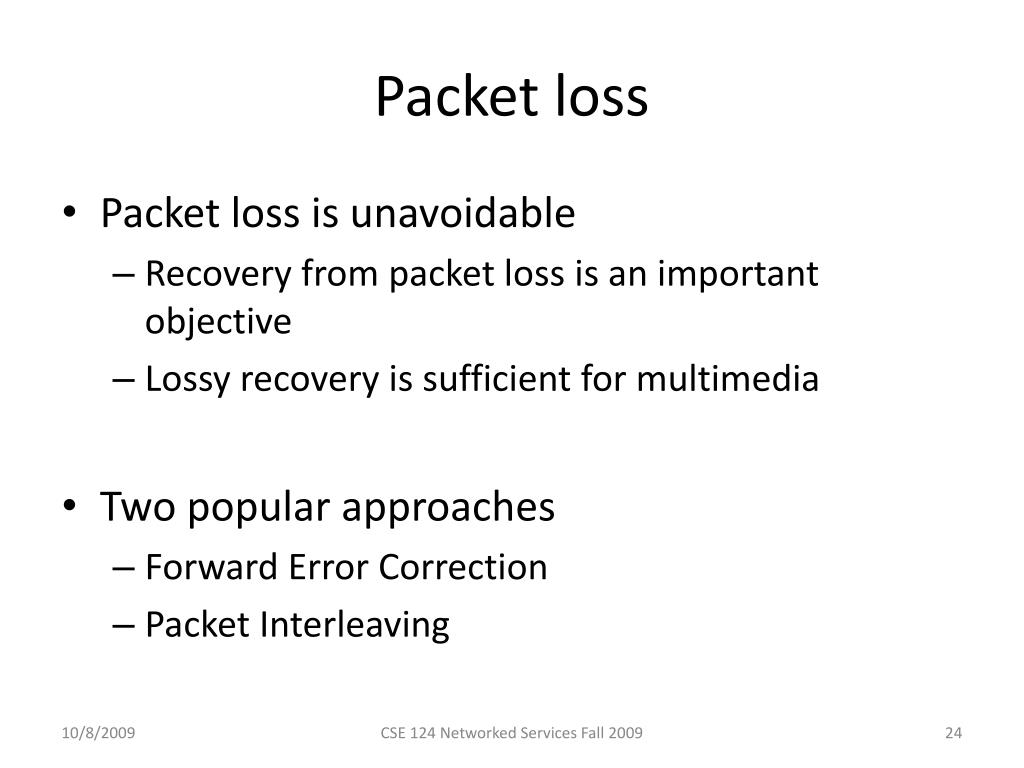 Packet loss

• Packet loss is unavoidable
– Recovery from packet loss is an important objective
– Lossy recovery is sufficient for multimedia

• Two popular approaches
– Forward Error Correction
– Packet Interleaving

10/8/2009

CSE 124 Networked Services Fall 2009

24